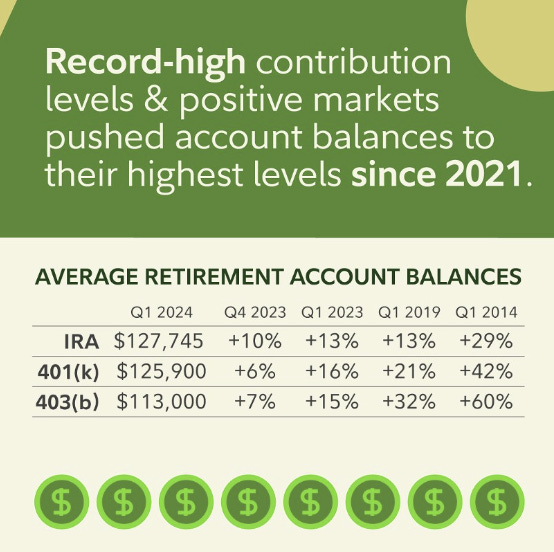 Record-high contribution levels & positive markets pushed account balances to their highest levels since 2021.

AVERAGE RETIREMENT ACCOUNT BALANCES

| | Q1 2024 | Q4 2023 | Q1 2023 | Q1 2019 | Q1 2014 |
|---|---|---|---|---|---|
| IRA | \$127,745 | +10% | +13% | +13% | +29% |
| 401(k) | \$125,900 | +6% | +16% | +21% | +42% |
| 403(b) | \$113,000 | +7% | +15% | +32% | +60% |

\$ \$ \$ \$ \$ \$ \$ \$